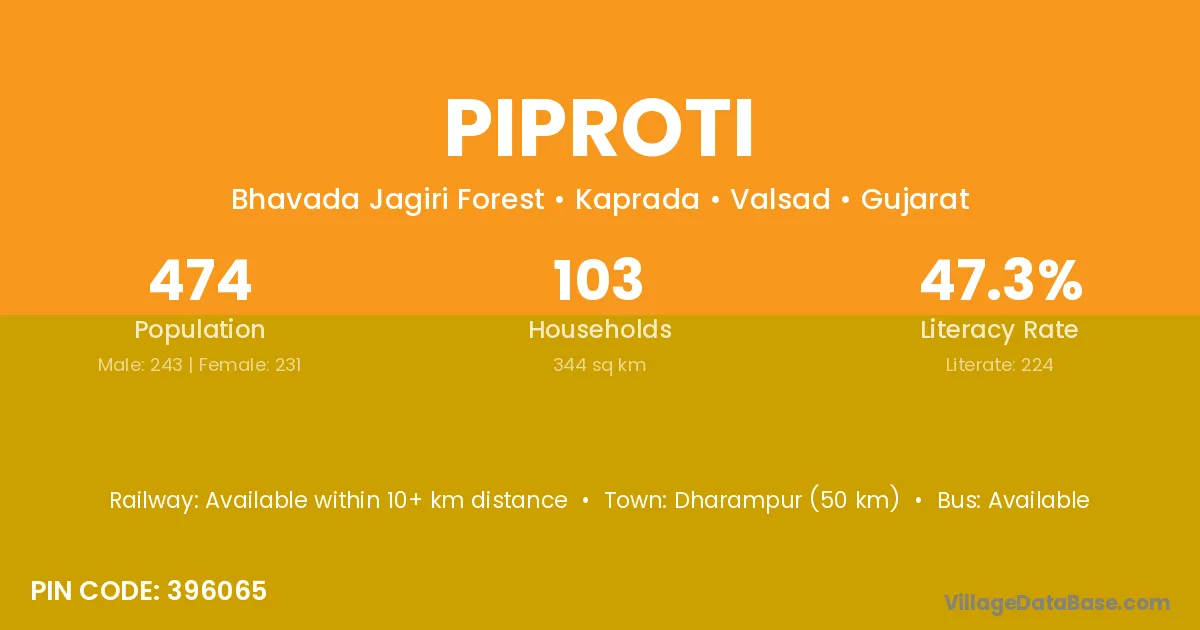 PIPROTI

Bhavada Jagiri Forest • Kaprada • Valsad • Gujarat

474
Population
Male: 243 | Female: 231

103
Households
344 sq km

47.3%
Literacy Rate
Literate: 224

Railway: Available within 10+ km distance • Town: Dharampur (50 km) • Bus: Available

PIN CODE: 396065

VillageDataBase.com